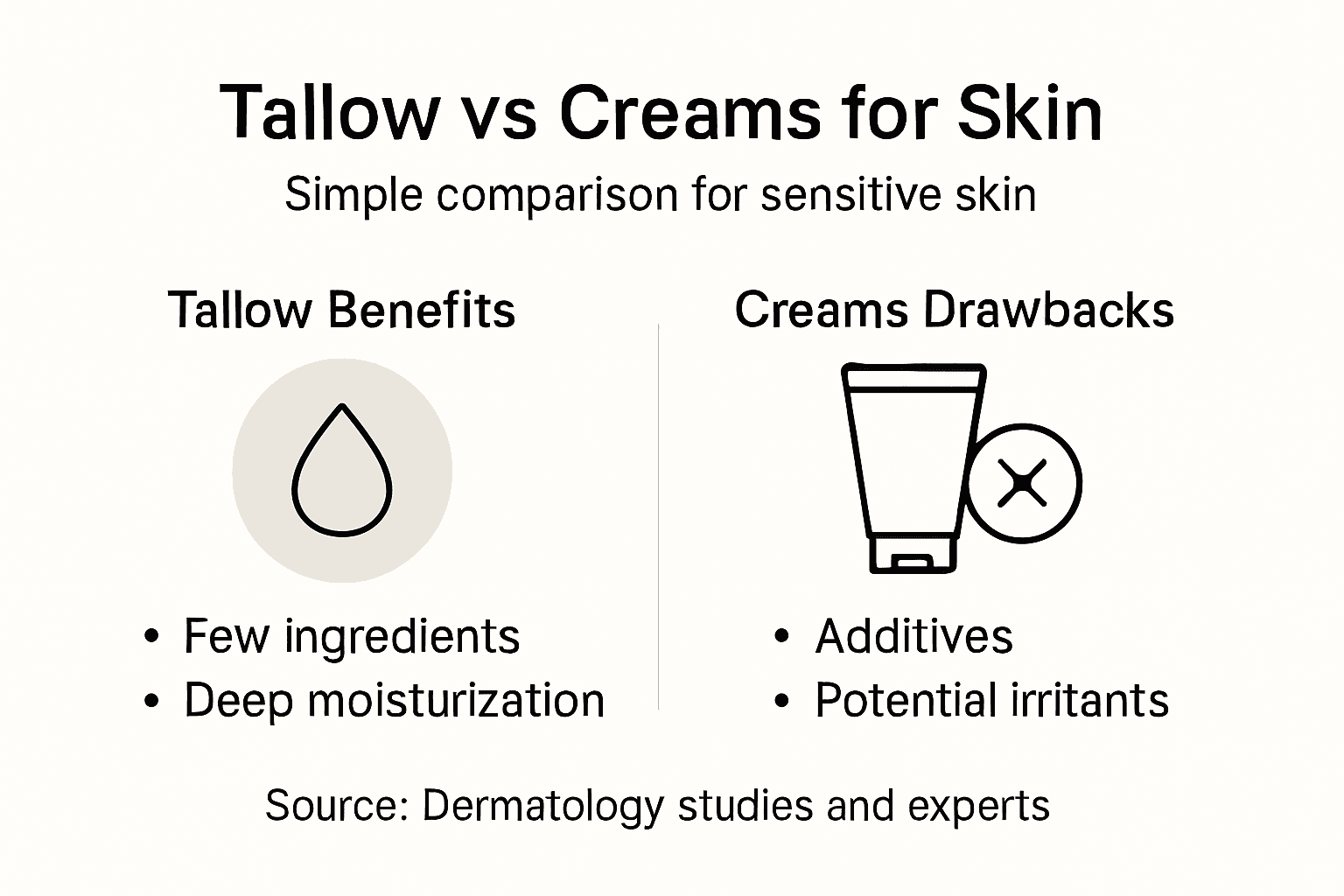 Tallow vs Creams for Skin

Simple comparison for sensitive skin

Tallow Benefits

• Few ingredients
• Deep moisturization

Creams Drawbacks

• Additives
• Potential irritants

Source: Dermatology studies and experts